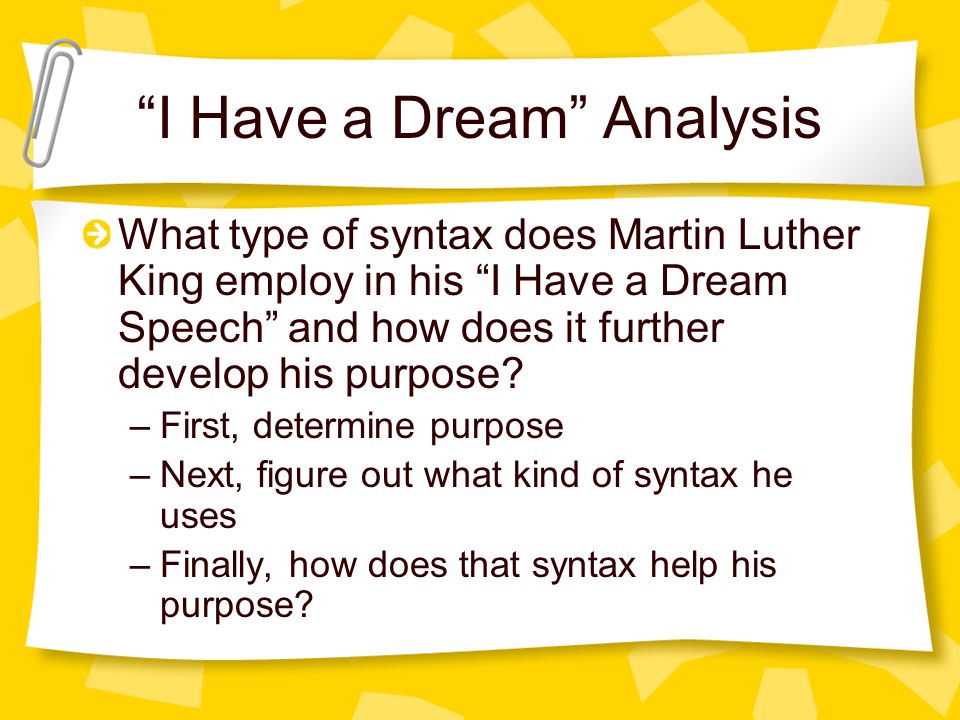 “I Have a Dream” Analysis

What type of syntax does Martin Luther King employ in his “I Have a Dream Speech” and how does it further develop his purpose?

– First, determine purpose
– Next, figure out what kind of syntax he uses
– Finally, how does that syntax help his purpose?